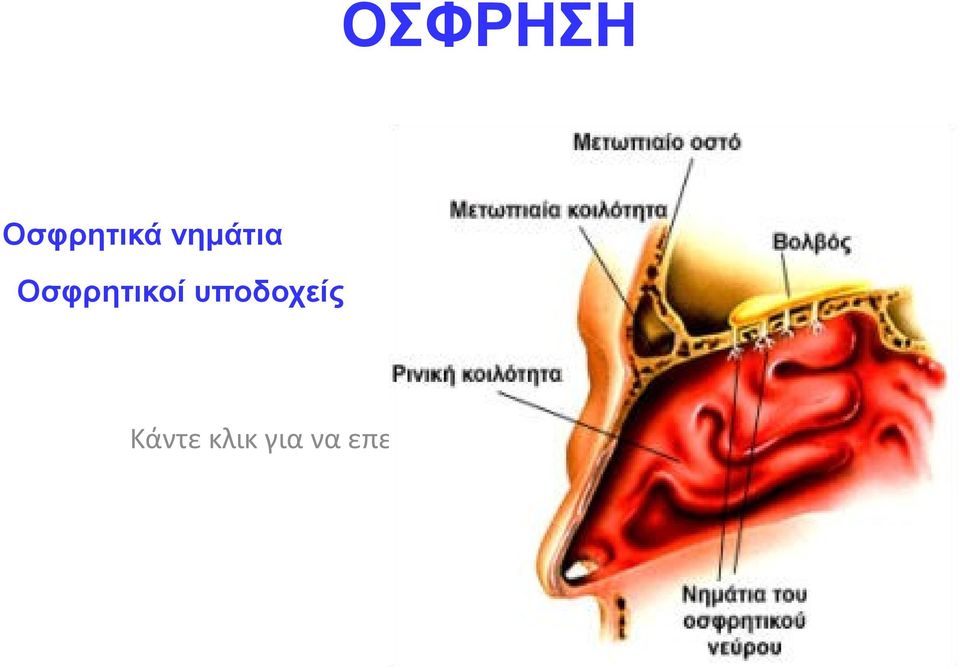 ΟΣΦΡΗΣΗ

Οσφρητικά νημάτια

Οσφρητικοί υποδοχείς

Κάντε κλικ για να επε

Μετωπιαίο οστό

Μετωπιαία κοιλότητα

Βολβός

Ρινική κοιλότητα

Νημάτια του οσφρητικού νεύρου